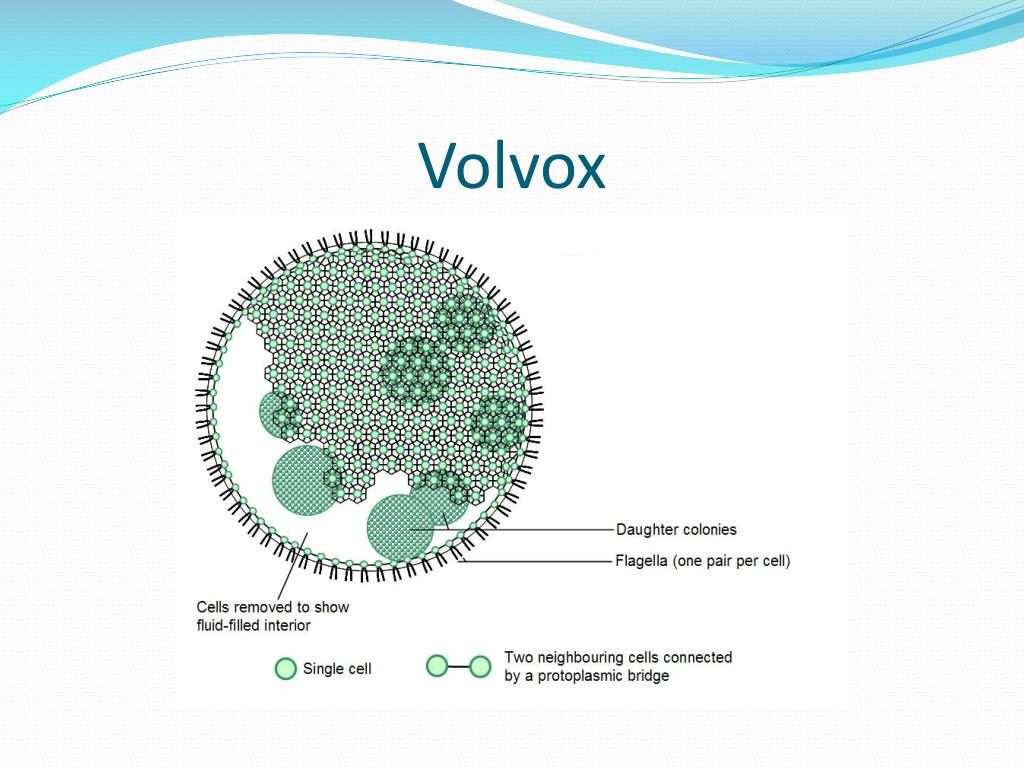 Volvox

Daughter colonies

Flagella (one pair per cell)

Cells removed to show fluid-filled interior

Single cell

Two neighbouring cells connected by a protoplasmic bridge